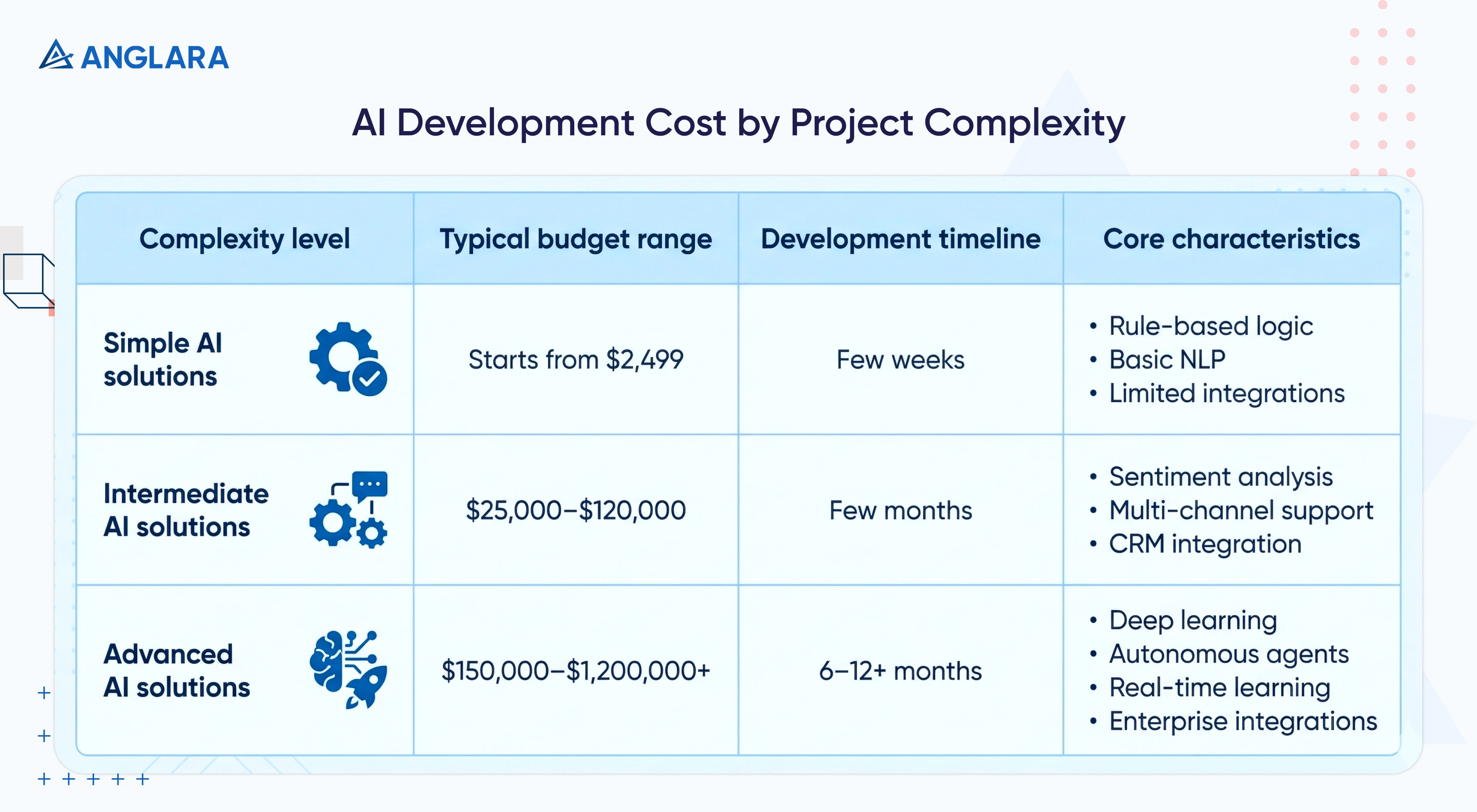 ANGLARA

AI Development Cost by Project Complexity

| Complexity level | Typical budget range | Development timeline | Core characteristics |
|---|---|---|---|
| Simple AI solutions | Starts from $2,499 | Few weeks | • Rule-based logic • Basic NLP • Limited integrations |
| Intermediate AI solutions | $25,000–$120,000 | Few months | • Sentiment analysis • Multi-channel support • CRM integration |
| Advanced AI solutions | $150,000–$1,200,000+ | 6–12+ months | • Deep learning • Autonomous agents • Real-time learning • Enterprise integrations |